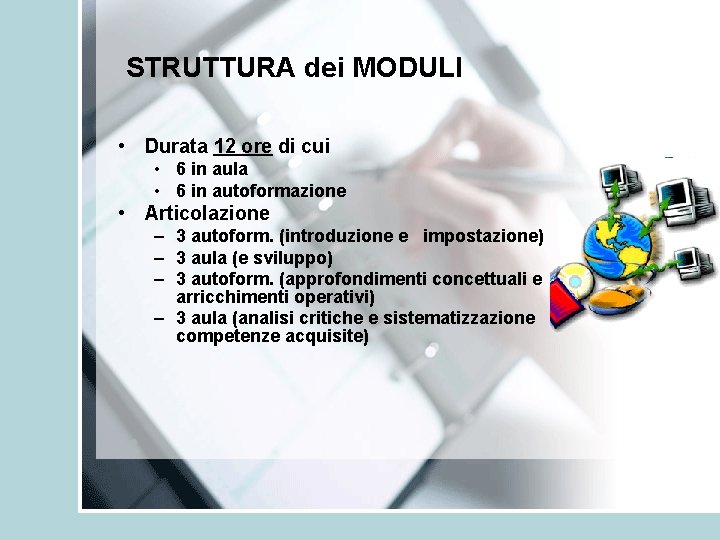 STRUTTURA dei MODULI

• Durata 12 ore di cui
  • 6 in aula
  • 6 in autoformazione
• Articolazione
  – 3 autoform. (introduzione e impostazione)
  – 3 aula (e sviluppo)
  – 3 autoform. (approfondimenti concettuali e arricchimenti operativi)
  – 3 aula (analisi critiche e sistematizzazione competenze acquisite)